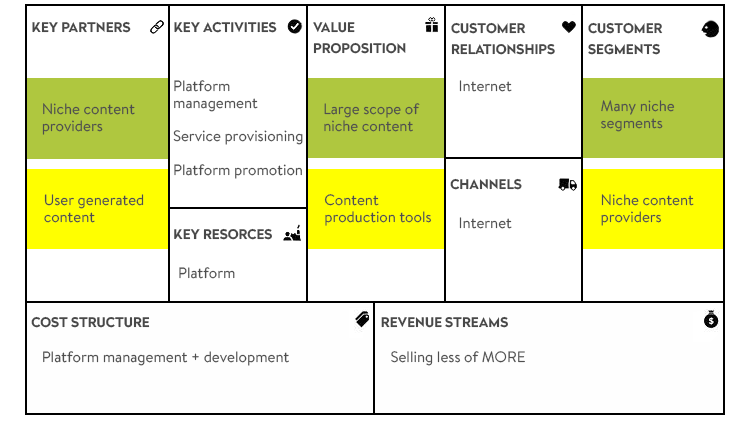 KEY PARTNERS

Niche content providers

User generated content

KEY ACTIVITIES

Platform management

Service provisioning

Platform promotion

KEY RESORCES

Platform

VALUE PROPOSITION

Large scope of niche content

Content production tools

CUSTOMER RELATIONSHIPS

Internet

CHANNELS

Internet

CUSTOMER SEGMENTS

Many niche segments

Niche content providers

COST STRUCTURE

Platform management + development

REVENUE STREAMS

Selling less of MORE